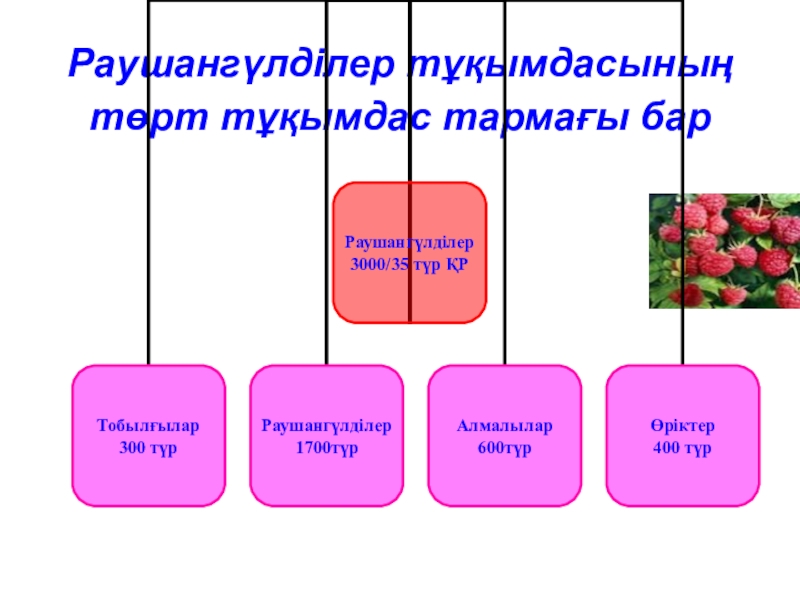 Раушангүлділер тұқымдасының төрт тұқымдас тармағы бар

Раушангүлділер
3000/35 түр ҚР

Тобылғылар
300 түр

Раушангүлділер
1700түр

Алмалылар
600түр

Өріктер
400 түр